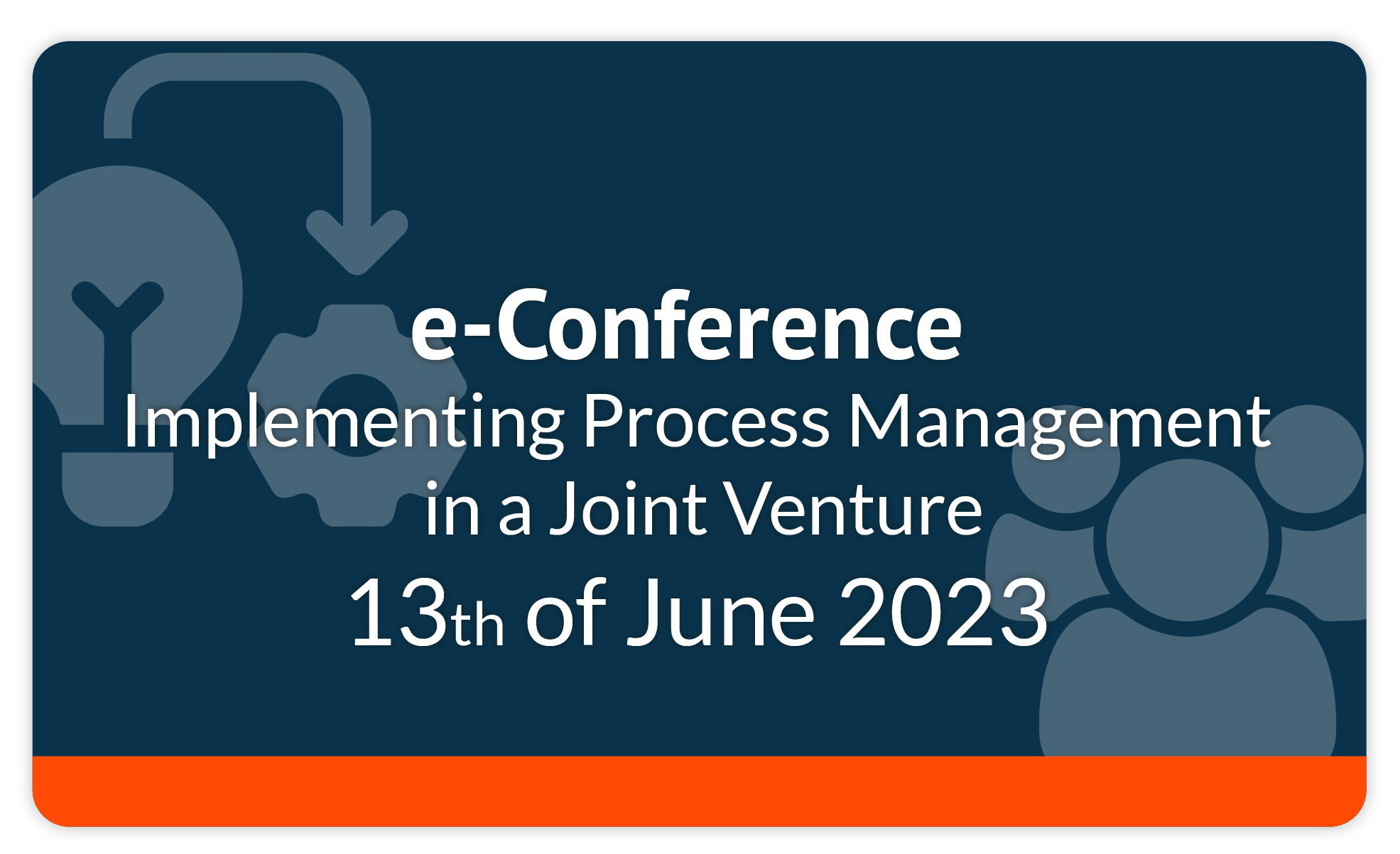 e-Conference
Implementing Process Management in a Joint Venture
13th of June 2023